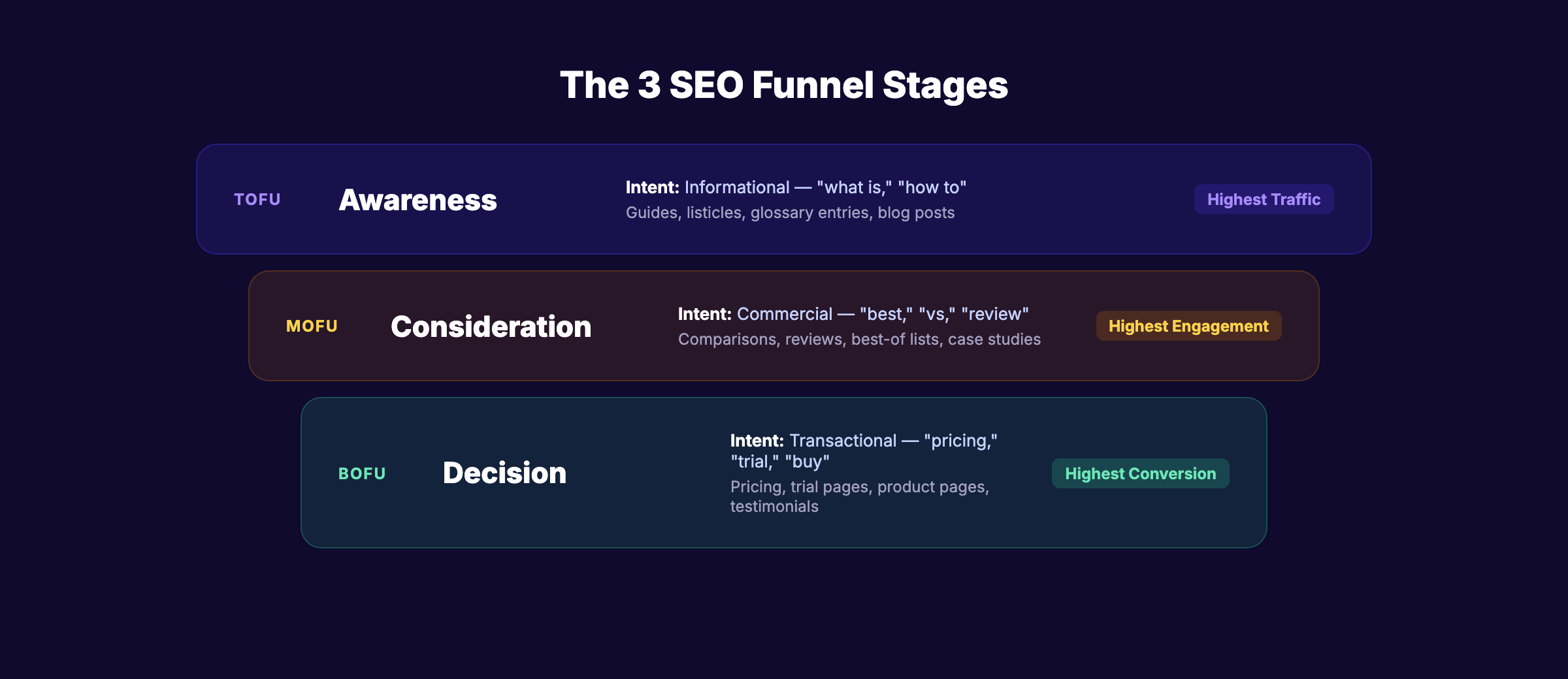 The 3 SEO Funnel Stages

TOFU Awareness

Intent: Informational — "what is," "how to"
Guides, listicles, glossary entries, blog posts

Highest Traffic

MOFU Consideration

Intent: Commercial — "best," "vs," "review"
Comparisons, reviews, best-of lists, case studies

Highest Engagement

BOFU Decision

Intent: Transactional — "pricing," "trial," "buy"
Pricing, trial pages, product pages, testimonials

Highest Conversion